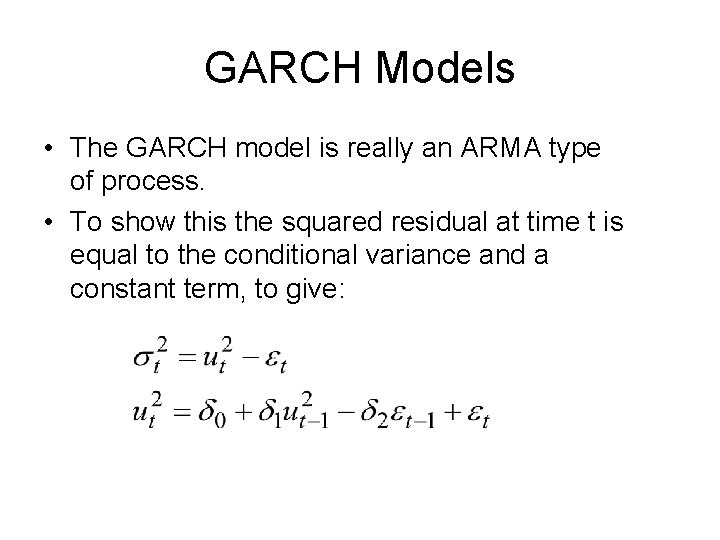 GARCH Models

• The GARCH model is really an ARMA type of process.

• To show this the squared residual at time t is equal to the conditional variance and a constant term, to give:

$\sigma_t^2 = u_t^2 - \varepsilon_t$

$u_t^2 = \delta_0 + \delta_1 u_{t-1}^2 - \delta_2 \varepsilon_{t-1} + \varepsilon_t$